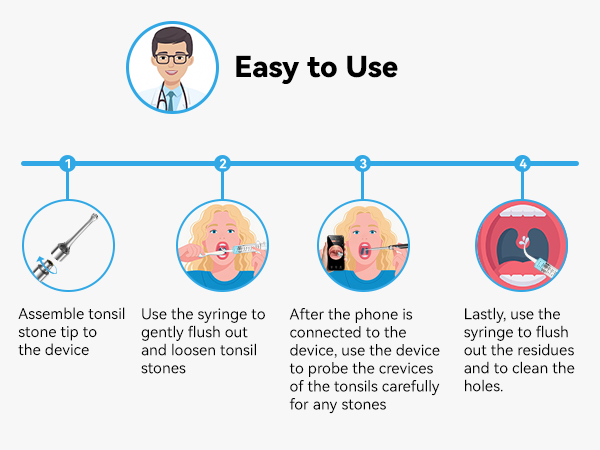 Easy to Use

1

2

3

4

Assemble tonsil stone tip to the device

Use the syringe to gently flush out and loosen tonsil stones

After the phone is connected to the device, use the device to probe the crevices of the tonsils carefully for any stones

Lastly, use the syringe to flush out the residues and to clean the holes.